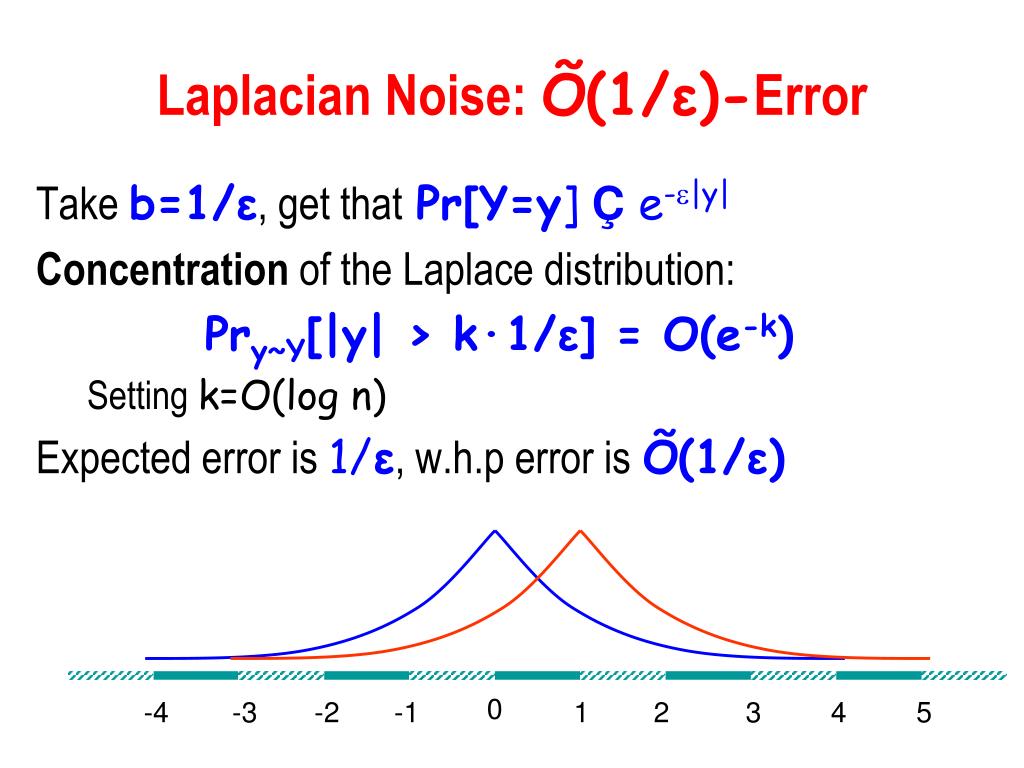 Laplacian Noise: $\tilde{O}(1/\varepsilon)$-Error

Take $b=1/\varepsilon$, get that $Pr[Y=y]$ Ç $e^{-\varepsilon|y|}$

**Concentration** of the Laplace distribution:

$Pr_{y\sim Y}[|y| > k \cdot 1/\varepsilon] = O(e^{-k})$

Setting $k=O(\log n)$

Expected error is $1/\varepsilon$, w.h.p error is $\tilde{O}(1/\varepsilon)$

-4 -3 -2 -1 0 1 2 3 4 5